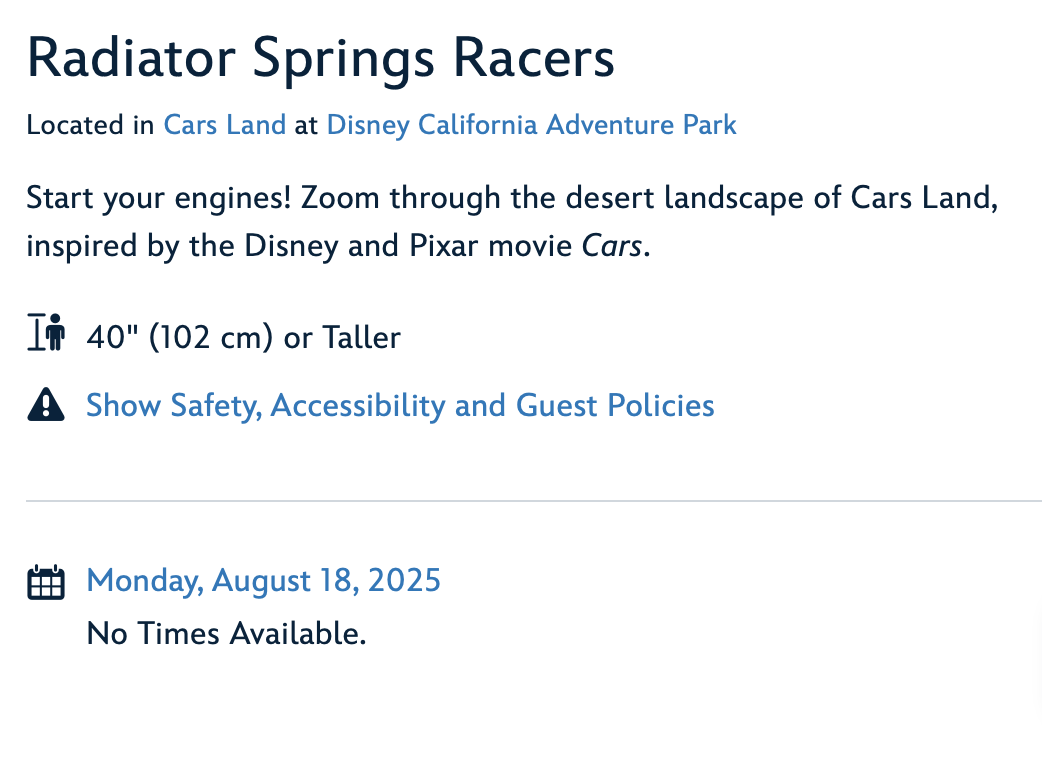 Radiator Springs Racers

Located in Cars Land at Disney California Adventure Park

Start your engines! Zoom through the desert landscape of Cars Land, inspired by the Disney and Pixar movie Cars.

40" (102 cm) or Taller

Show Safety, Accessibility and Guest Policies

Monday, August 18, 2025

No Times Available.